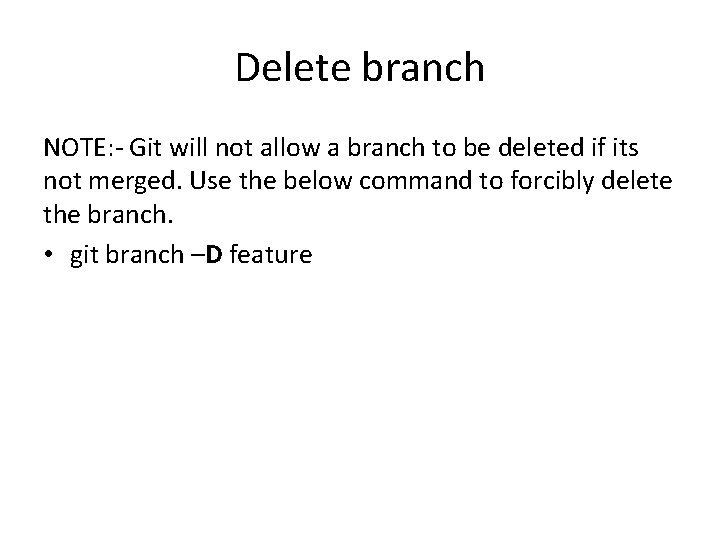 Delete branch

NOTE:- Git will not allow a branch to be deleted if its not merged. Use the below command to forcibly delete the branch.

• git branch –D feature